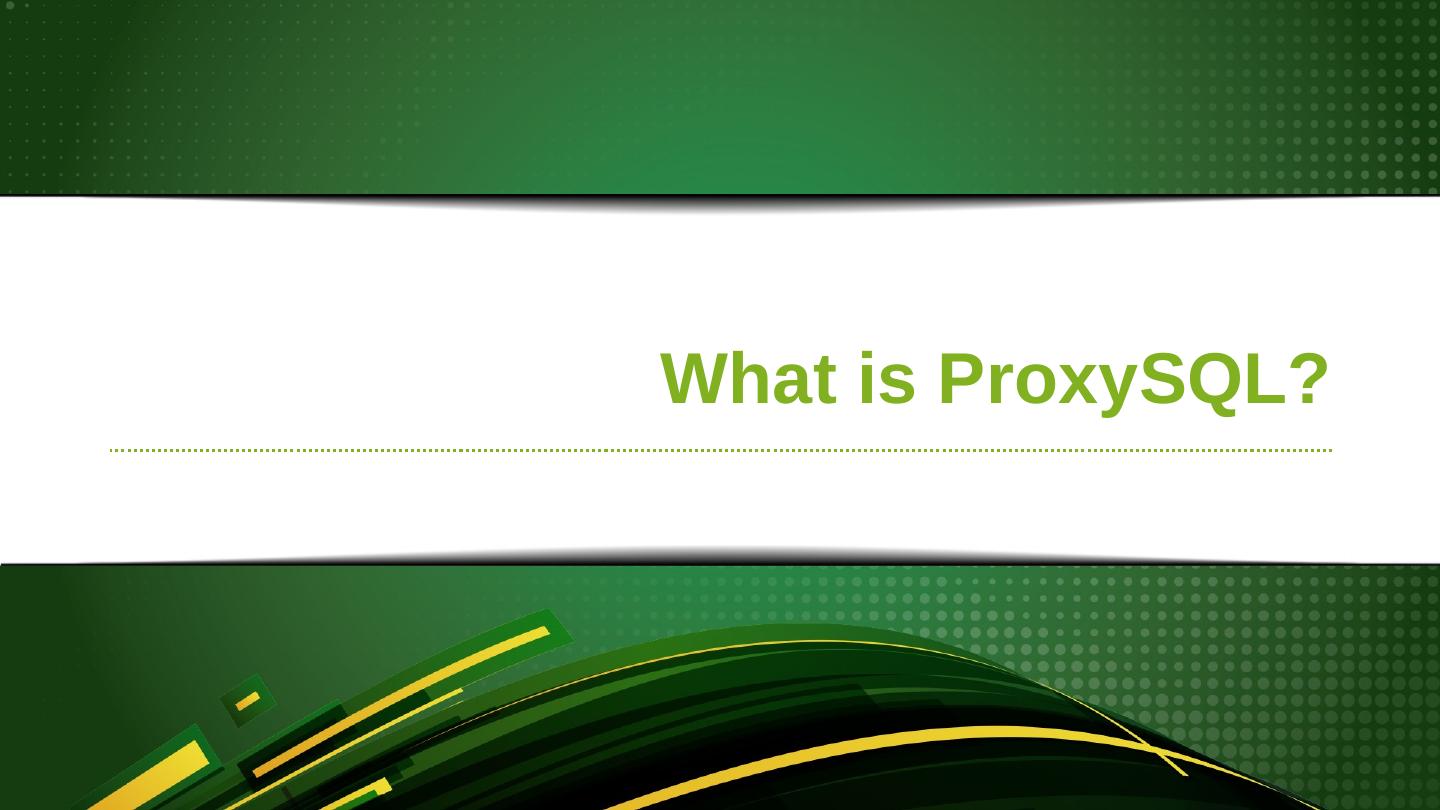 What is ProxySQL?